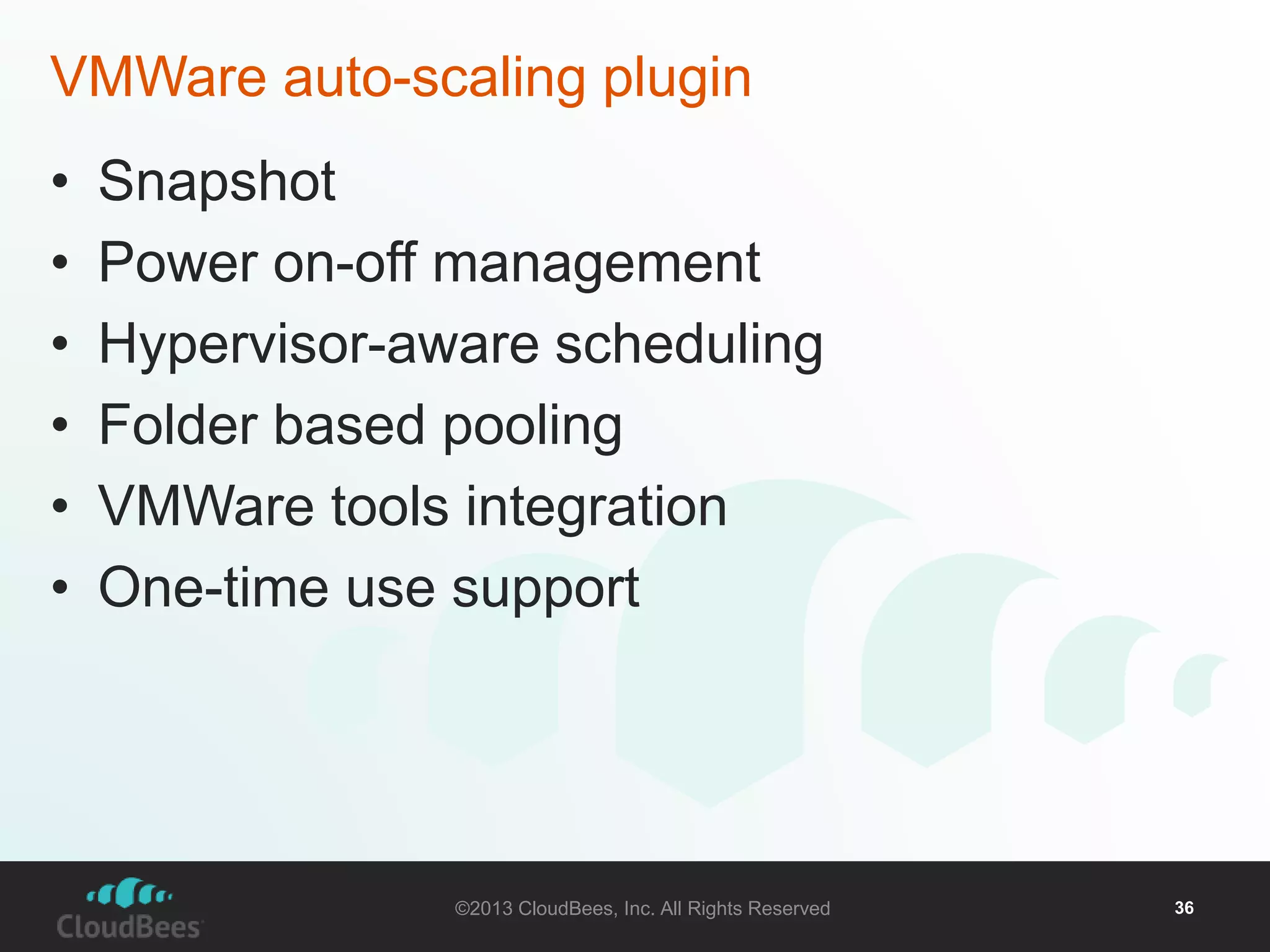 VMWare auto-scaling plugin

• Snapshot
• Power on-off management
• Hypervisor-aware scheduling
• Folder based pooling
• VMWare tools integration
• One-time use support

CloudBees

©2013 CloudBees, Inc. All Rights Reserved

36